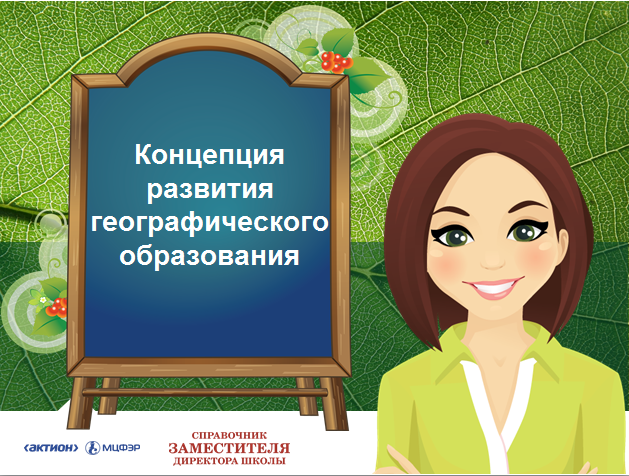 Концепция развития географического образования

‹АКТИОН› МЦФЭР

СПРАВОЧНИК
ЗАМЕСТИТЕЛЯ
ДИРЕКТОРА ШКОЛЫ